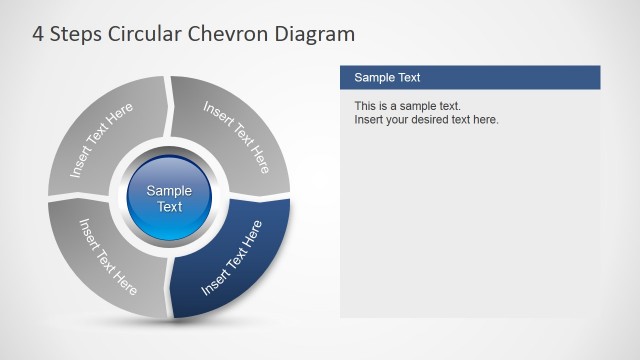 4 Steps Circular Chevron Diagram

Insert Text Here

Insert Text Here

Sample Text

Insert Text Here

Insert Text Here

Sample Text

This is a sample text.
Insert your desired text here.